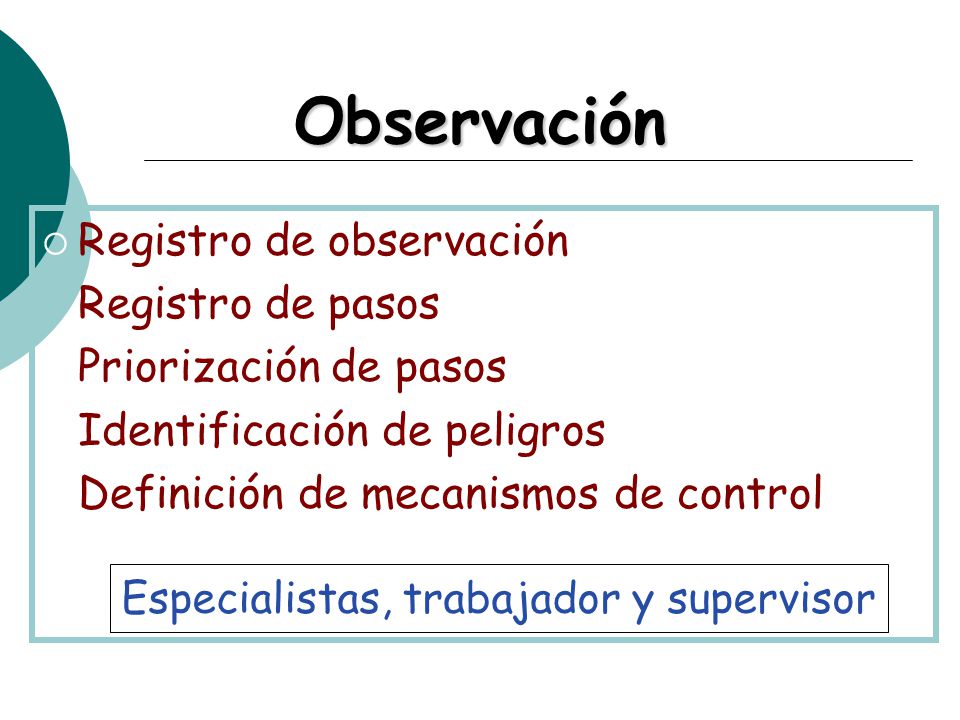 Observación

Registro de observación
Registro de pasos
Priorización de pasos
Identificación de peligros
Definición de mecanismos de control

Especialistas, trabajador y supervisor